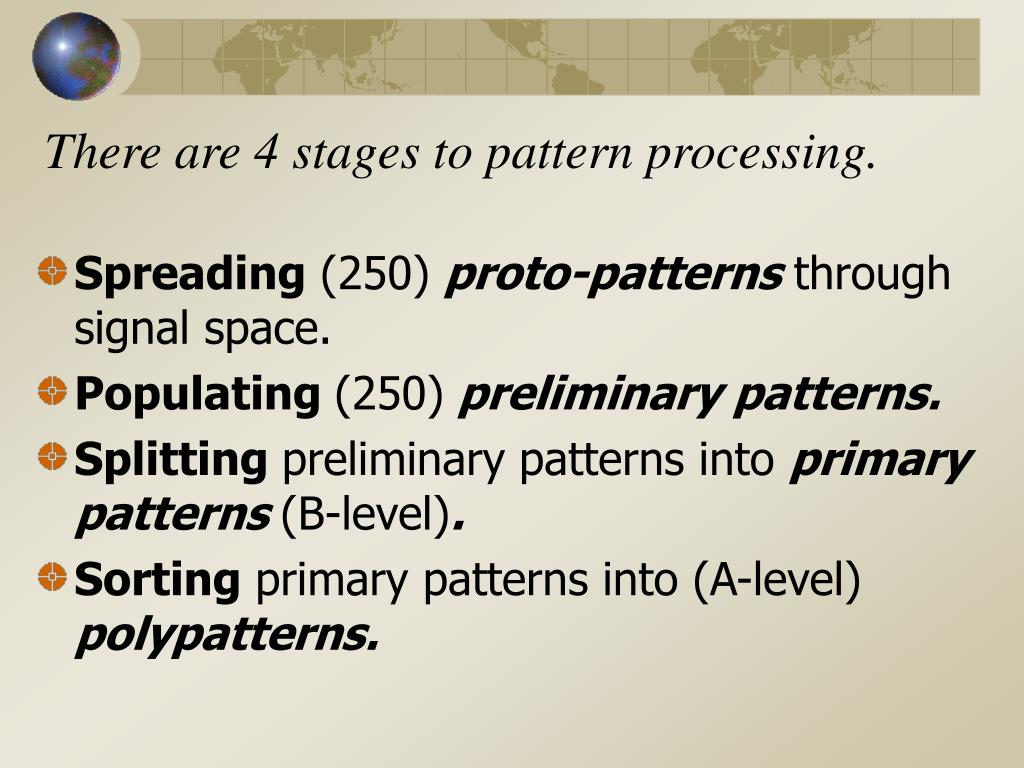 There are 4 stages to pattern processing.

Spreading (250) proto-patterns through signal space.

Populating (250) preliminary patterns.

Splitting preliminary patterns into primary patterns (B-level).

Sorting primary patterns into (A-level) polypatterns.